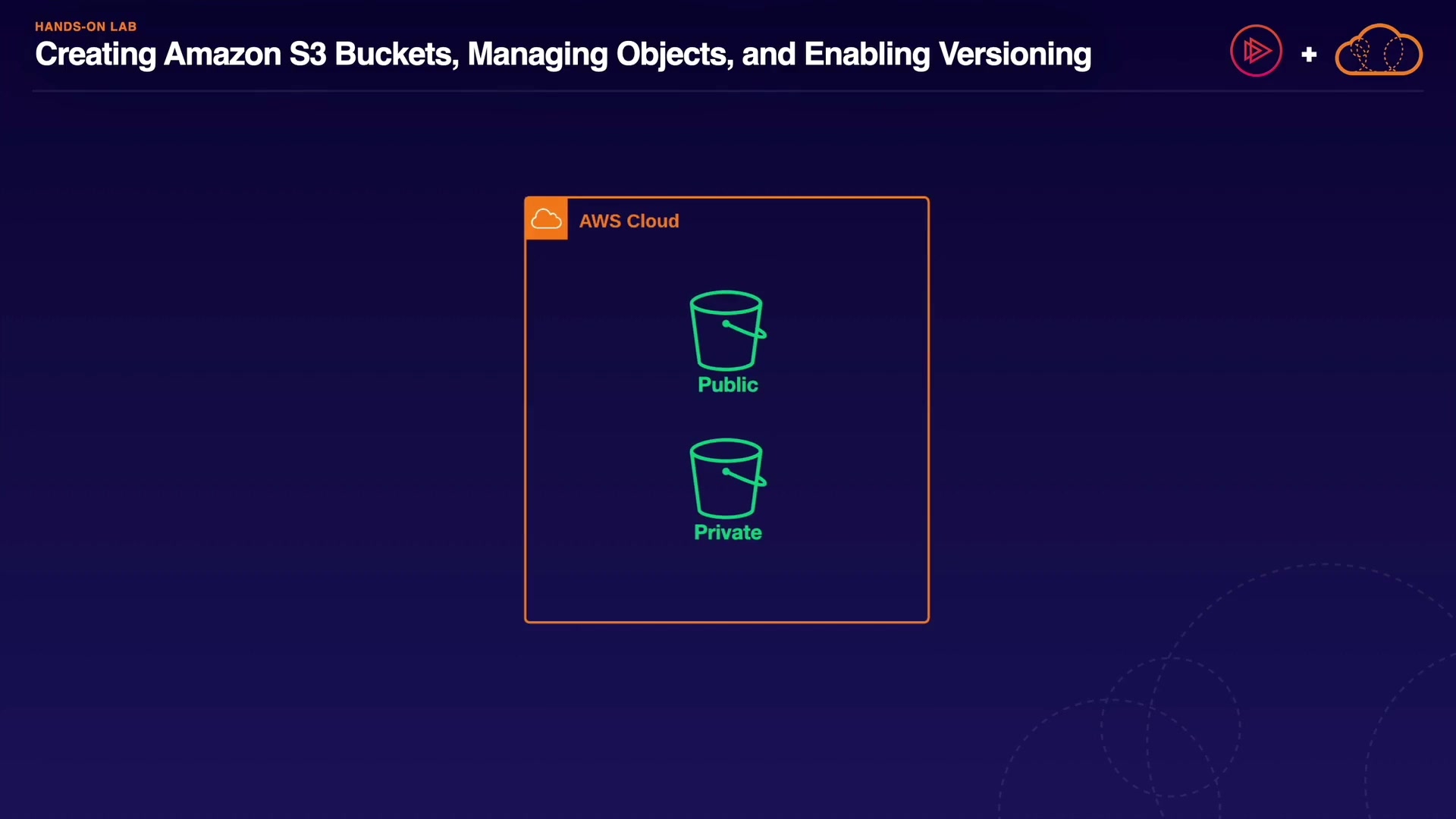 HANDS-ON LAB
Creating Amazon S3 Buckets, Managing Objects, and Enabling Versioning

+

AWS Cloud

Public

Private